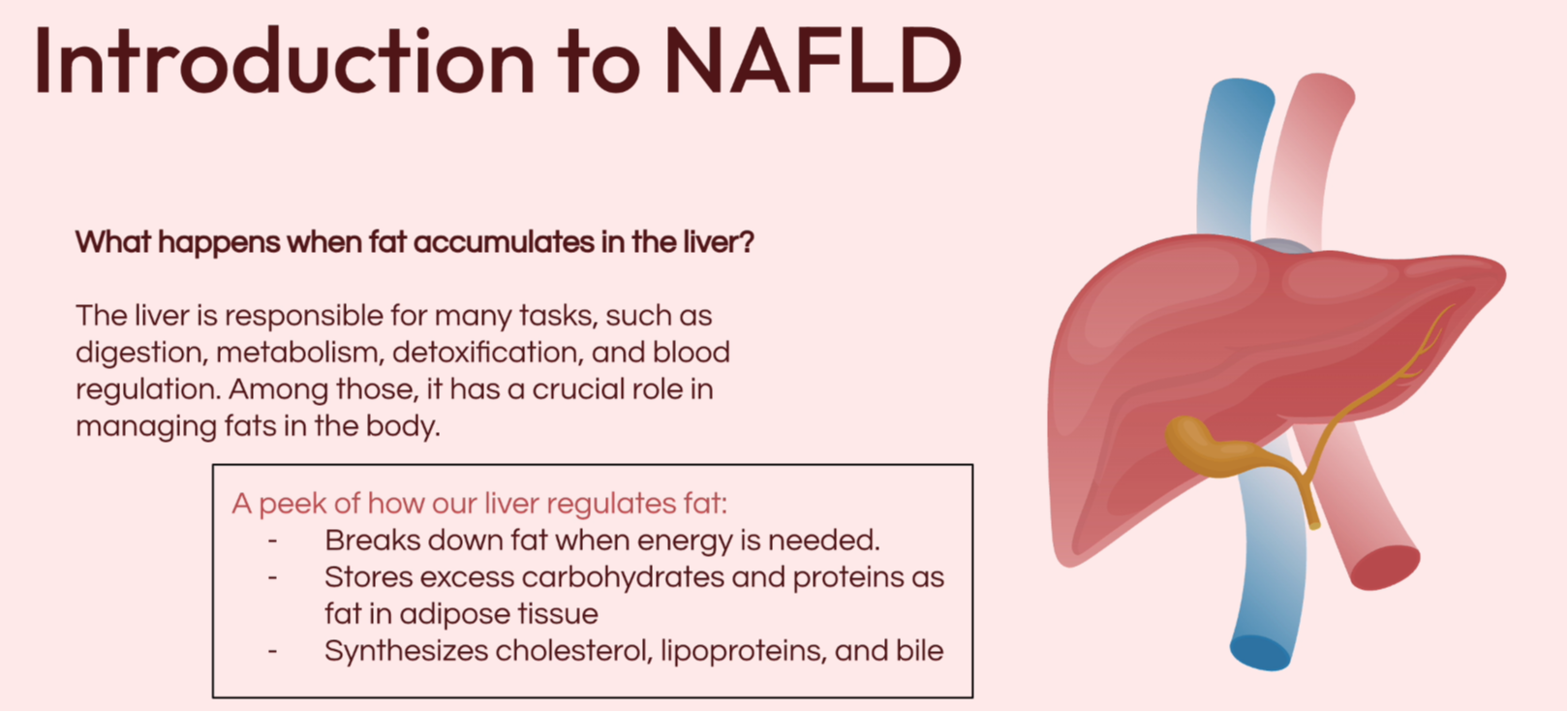 Introduction to NAFLD

What happens when fat accumulates in the liver?

The liver is responsible for many tasks, such as digestion, metabolism, detoxification, and blood regulation. Among those, it has a crucial role in managing fats in the body.

A peek of how our liver regulates fat:
- Breaks down fat when energy is needed.
- Stores excess carbohydrates and proteins as fat in adipose tissue
- Synthesizes cholesterol, lipoproteins, and bile